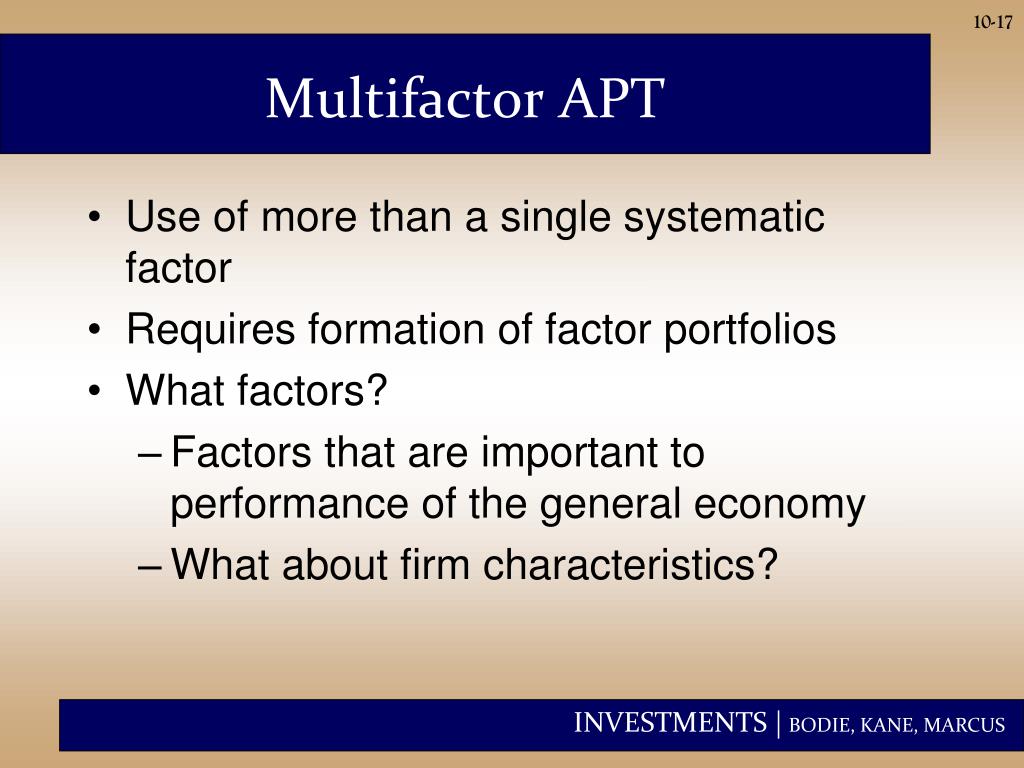 10-17

Multifactor APT

• Use of more than a single systematic factor
• Requires formation of factor portfolios
• What factors?
– Factors that are important to performance of the general economy
– What about firm characteristics?

INVESTMENTS | BODIE, KANE, MARCUS